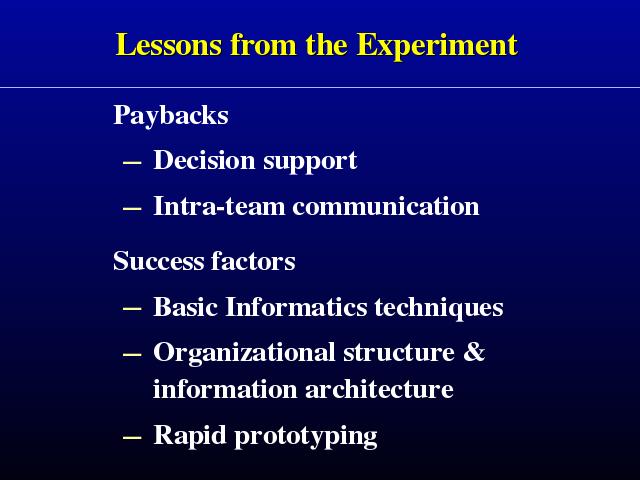 Lessons from the Experiment

Paybacks

– Decision support

– Intra-team communication

Success factors

– Basic Informatics techniques

– Organizational structure & information architecture

– Rapid prototyping